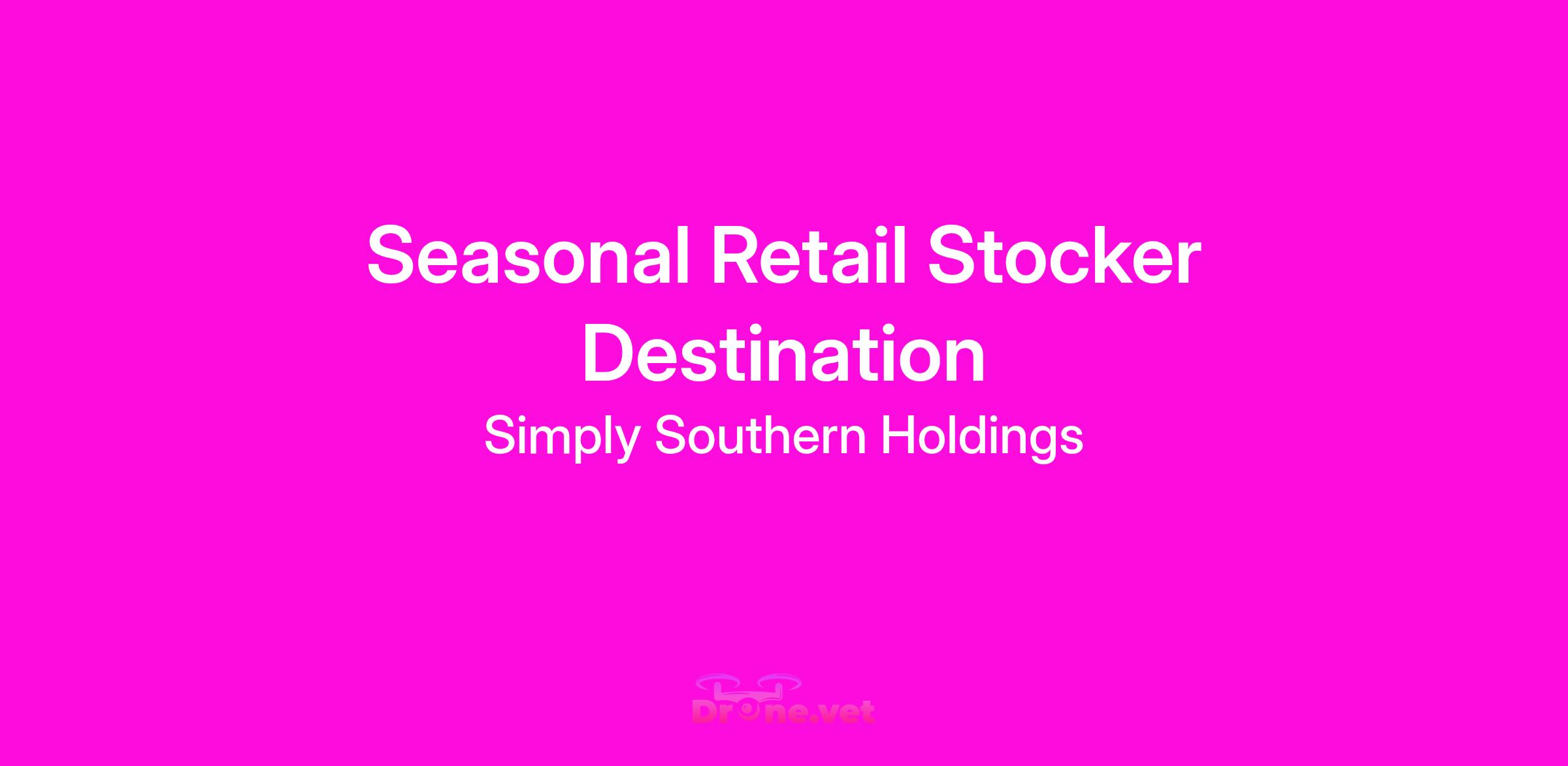 Seasonal Retail Stocker Destination

Simply Southern Holdings

Drone.vet